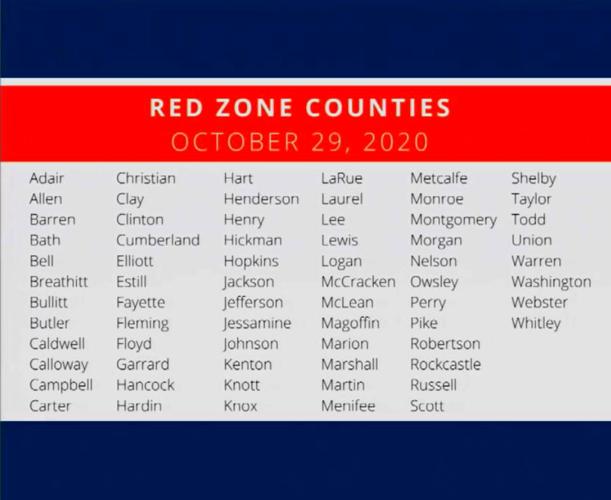 RED ZONE COUNTIES
OCTOBER 29, 2020

Adair
Allen
Barren
Bath
Bell
Breathitt
Bullitt
Butler
Caldwell
Calloway
Campbell
Carter

Christian
Clay
Clinton
Cumberland
Elliott
Estill
Fayette
Fleming
Floyd
Garrard
Hancock
Hardin

Hart
Henderson
Henry
Hickman
Hopkins
Jackson
Jefferson
Jessamine
Johnson
Kenton
Knott
Knox

LaRue
Laurel
Lee
Lewis
Logan
McCracken
McLean
Magoffin
Marion
Marshall
Martin
Menifee

Metcalfe
Monroe
Montgomery
Morgan
Nelson
Owsley
Perry
Pike
Robertson
Rockcastle
Russell
Scott

Shelby
Taylor
Todd
Union
Warren
Washington
Webster
Whitley